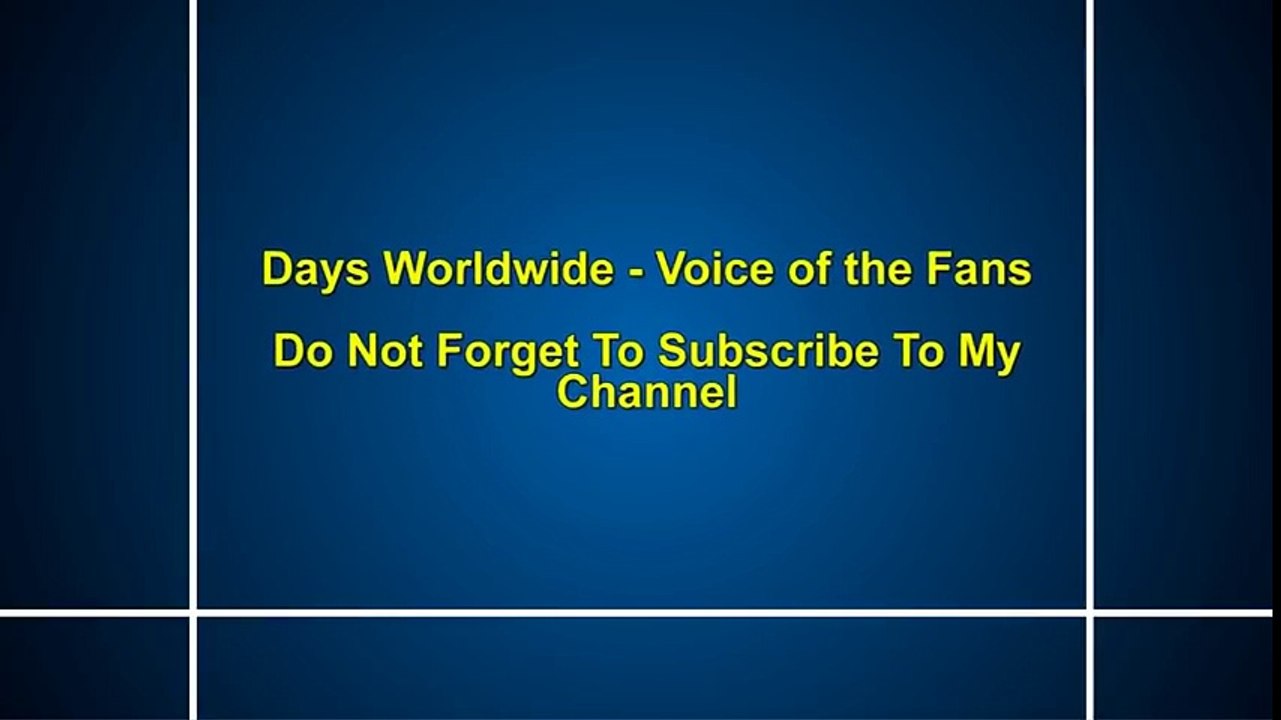 Days Worldwide - Voice of the Fans

Do Not Forget To Subscribe To My Channel